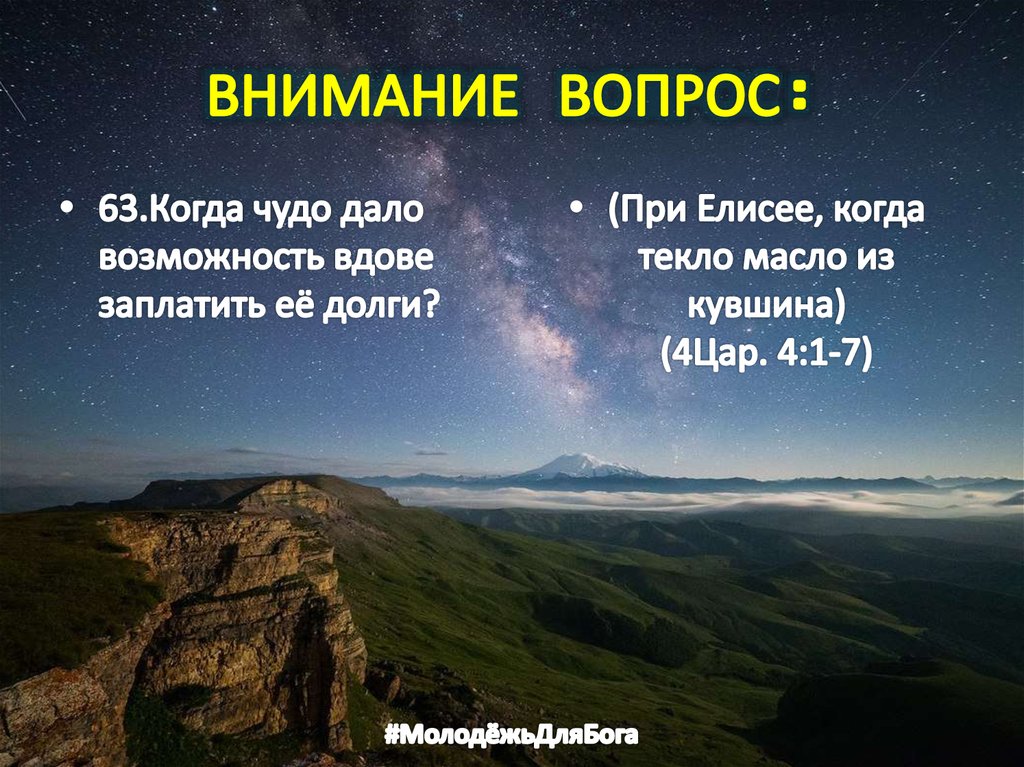 ВНИМАНИЕ ВОПРОС:

• 63.Когда чудо дало возможность вдове заплатить её долги?

• (При Елисее, когда текло масло из кувшина) (4Цар. 4:1-7)

#МолодёжьДляБога